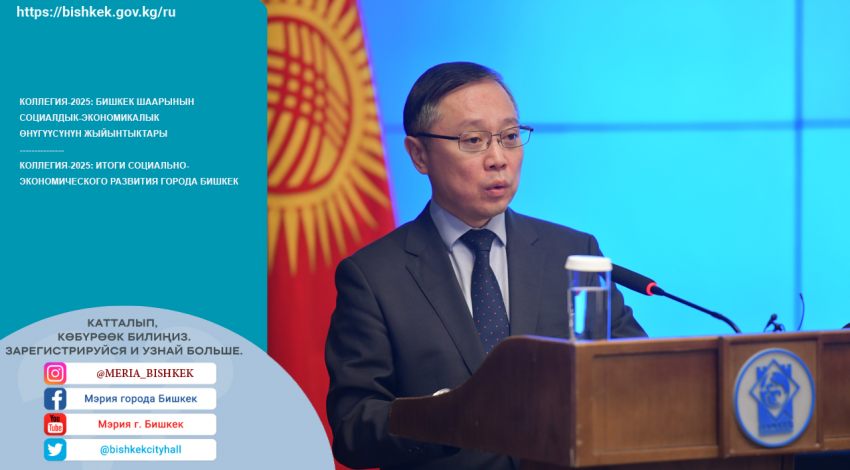 https://bishkek.gov.kg/ru

КОЛЛЕГИЯ-2025: БИШКЕК ШААРЫНЫН СОЦИАЛДЫК-ЭКОНОМИКАЛЫК ӨНҮГҮҮСҮНҮН ЖЫЙЫНТЫКТАРЫ

КОЛЛЕГИЯ-2025: ИТОГИ СОЦИАЛЬНО-ЭКОНОМИЧЕСКОГО РАЗВИТИЯ ГОРОДА БИШКЕК

КАТТАЛЫП, КӨБҮРӨӨК БИЛИҢИЗ. ЗАРЕГИСТРИРУЙСЯ И УЗНАЙ БОЛЬШЕ.

@MERIA_BISHKEK

Мэрия города Бишкек

You Tube

Мэрия г. Бишкек

@bishkekcityhall